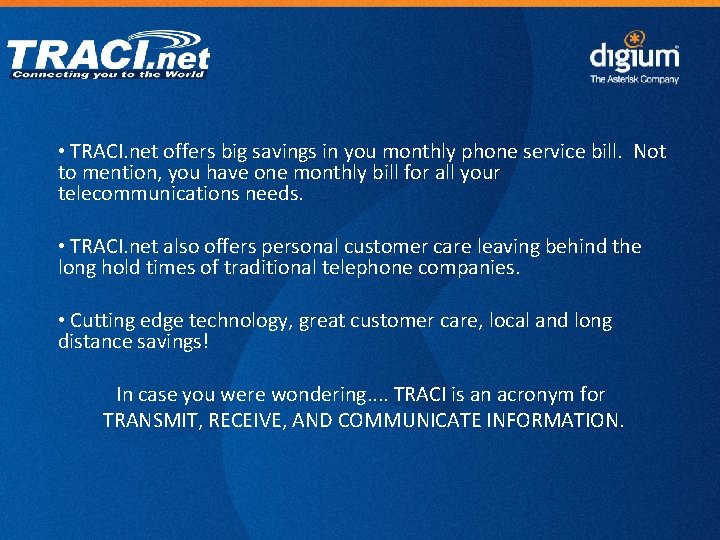 TRACI.net
Connecting you to the World

digium
The Asterisk Company

• TRACI.net offers big savings in you monthly phone service bill. Not to mention, you have one monthly bill for all your telecommunications needs.

• TRACI.net also offers personal customer care leaving behind the long hold times of traditional telephone companies.

• Cutting edge technology, great customer care, local and long distance savings!

In case you were wondering.... TRACI is an acronym for TRANSMIT, RECEIVE, AND COMMUNICATE INFORMATION.